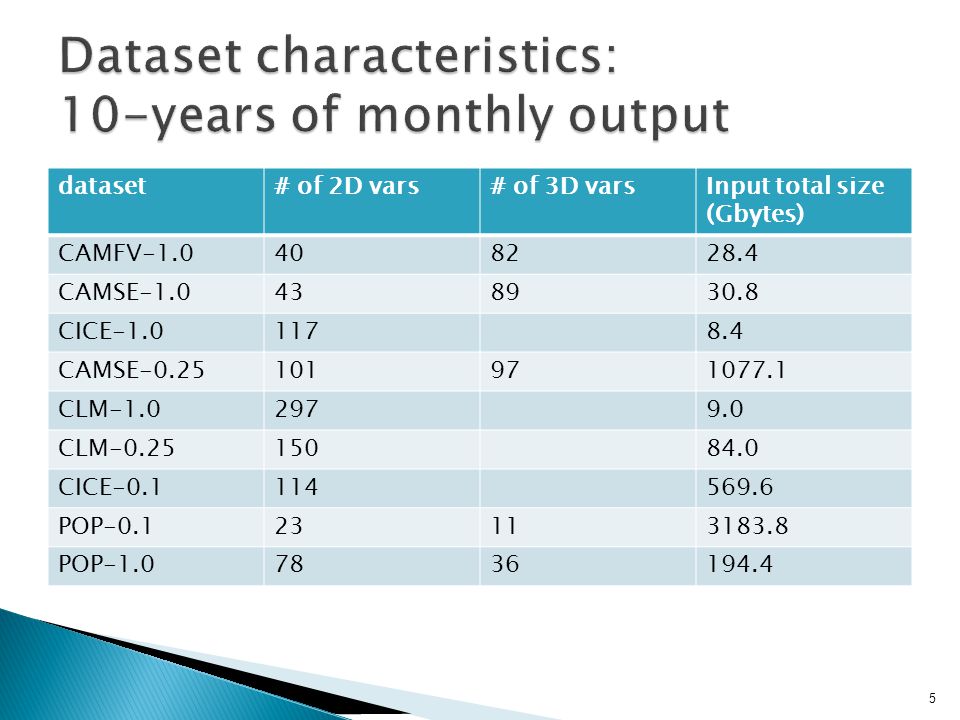 Dataset characteristics:
10-years of monthly output

| dataset | # of 2D vars | # of 3D vars | Input total size (Gbytes) |
|---|---|---|---|
| CAMFV-1.0 | 40 | 82 | 28.4 |
| CAMSE-1.0 | 43 | 89 | 30.8 |
| CICE-1.0 | 117 | | 8.4 |
| CAMSE-0.25 | 101 | 97 | 1077.1 |
| CLM-1.0 | 297 | | 9.0 |
| CLM-0.25 | 150 | | 84.0 |
| CICE-0.1 | 114 | | 569.6 |
| POP-0.1 | 23 | 11 | 3183.8 |
| POP-1.0 | 78 | 36 | 194.4 |

5